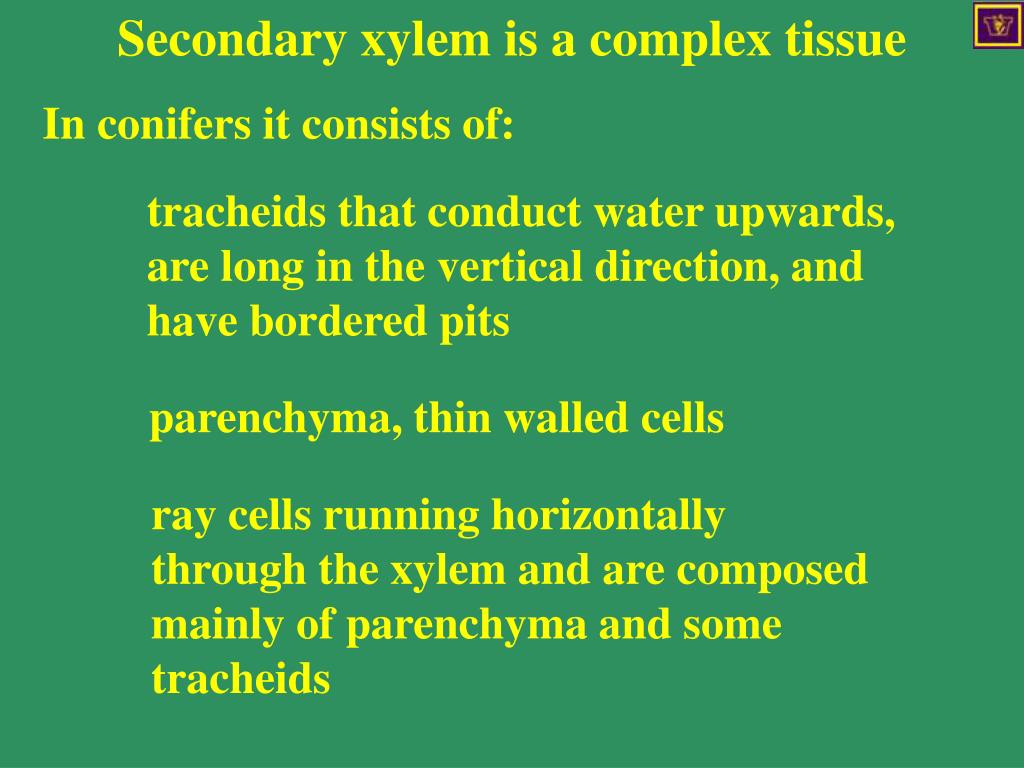 Secondary xylem is a complex tissue

In conifers it consists of:

tracheids that conduct water upwards, are long in the vertical direction, and have bordered pits

parenchyma, thin walled cells

ray cells running horizontally through the xylem and are composed mainly of parenchyma and some tracheids